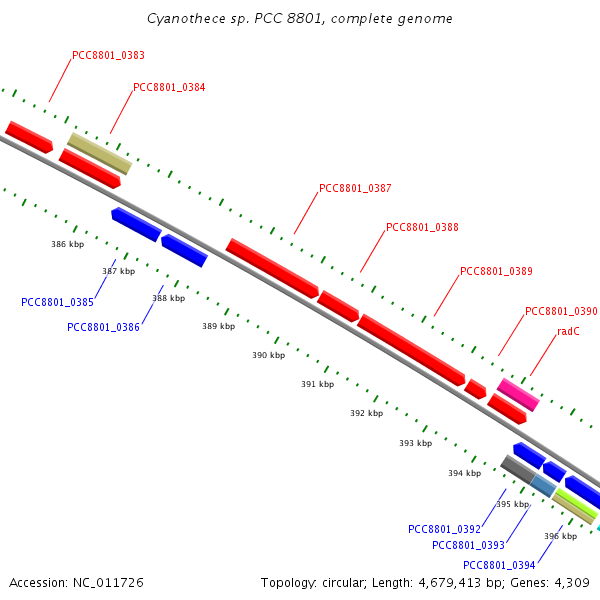 Cyanothece sp. PCC 8801, complete genome

PCC8801_0383
PCC8801_0384
PCC8801_0387
PCC8801_0388
PCC8801_0389
PCC8801_0390
radC

386 kbp
387 kbp
388 kbp
389 kbp
390 kbp
391 kbp
392 kbp
393 kbp
394 kbp
395 kbp
396 kbp

PCC8801_0385
PCC8801_0386
PCC8801_0392
PCC8801_0393
PCC8801_0394

Accession: NC_011726
Topology: circular; Length: 4,679,413 bp; Genes: 4,309